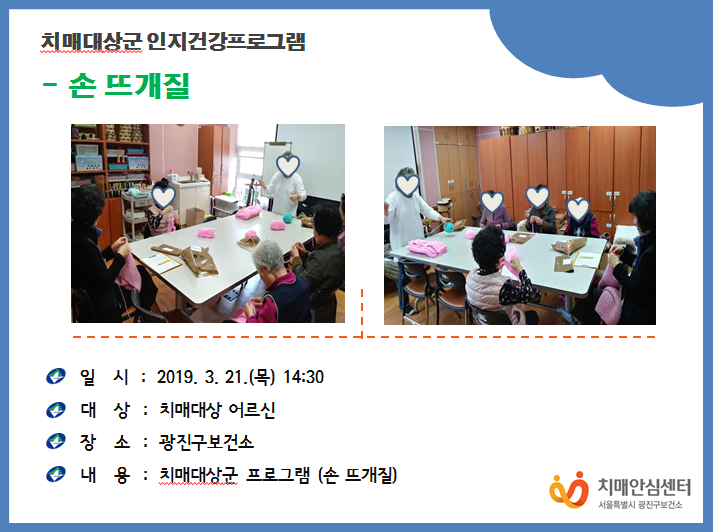 치매대상군 인지건강프로그램

- 손 뜨개질

일 시 : 2019. 3. 21.(목) 14:30

대 상 : 치매대상 어르신

장 소 : 광진구보건소

내 용 : 치매대상군 프로그램 (손 뜨개질)

치매안심센터
서울특별시 광진구보건소